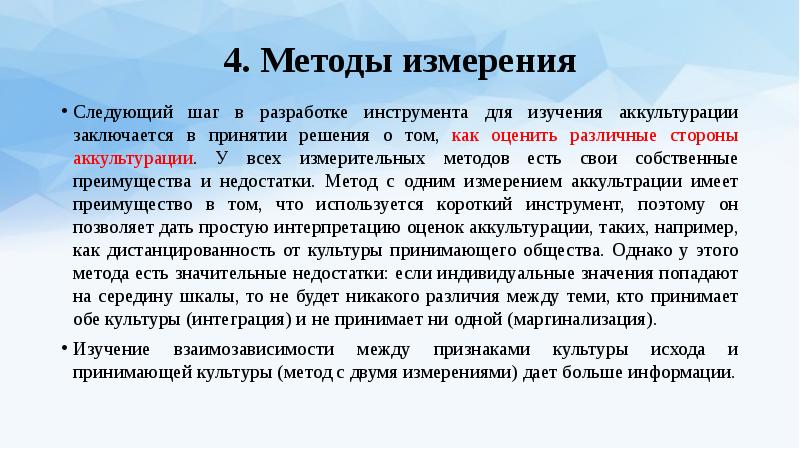 4. Методы измерения

• Следующий шаг в разработке инструмента для изучения аккультурации заключается в принятии решения о том, как оценить различные стороны аккультурации. У всех измерительных методов есть свои собственные преимущества и недостатки. Метод с одним измерением аккультрации имеет преимущество в том, что используется короткий инструмент, поэтому он позволяет дать простую интерпретацию оценок аккультурации, таких, например, как дистанцированность от культуры принимающего общества. Однако у этого метода есть значительные недостатки: если индивидуальные значения попадают на середину шкалы, то не будет никакого различия между теми, кто принимает обе культуры (интеграция) и не принимает ни одной (маргинализация).

• Изучение взаимозависимости между признаками культуры исхода и принимающей культуры (метод с двумя измерениями) дает больше информации.